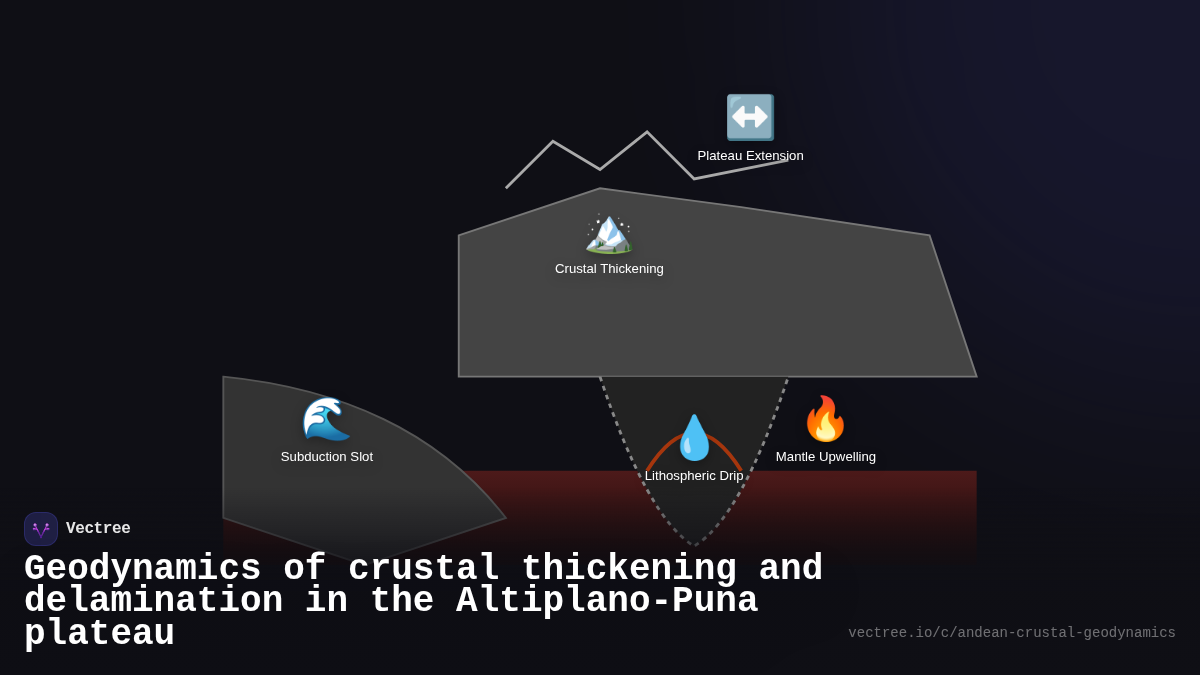 Plateau Extension

Crustal Thickening

Subduction Slot

Lithospheric Drip

Mantle Upwelling

Vectree

Geodynamics of crustal thickening and delamination in the Altiplano-Puna plateau

vectree.io/c/andean-crustal-geodynamics